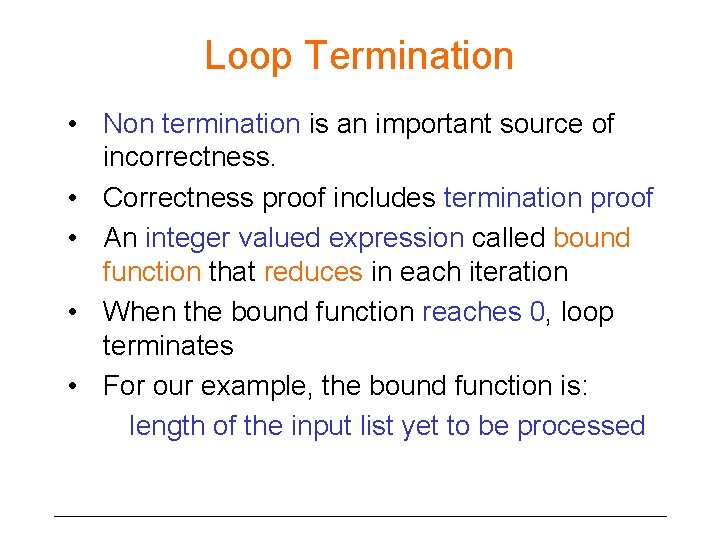 Loop Termination

• Non termination is an important source of incorrectness.
• Correctness proof includes termination proof
• An integer valued expression called bound function that reduces in each iteration
• When the bound function reaches 0, loop terminates
• For our example, the bound function is:
length of the input list yet to be processed